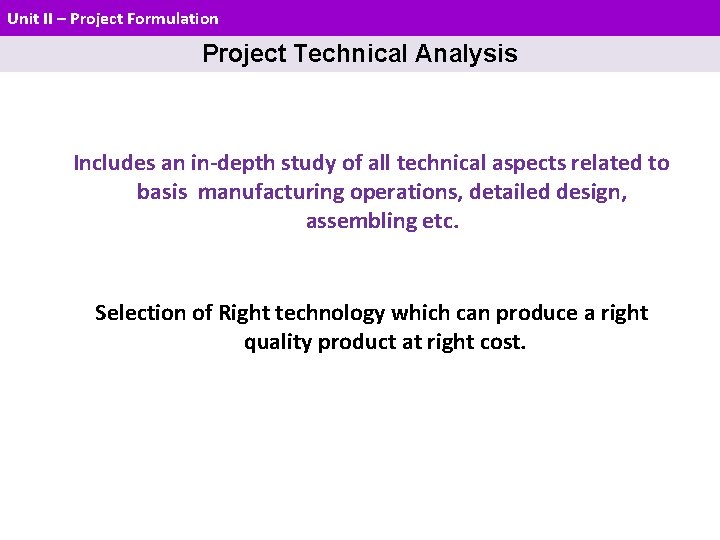 Unit II – Project Formulation

Project Technical Analysis

Includes an in-depth study of all technical aspects related to basis manufacturing operations, detailed design, assembling etc.

Selection of Right technology which can produce a right quality product at right cost.